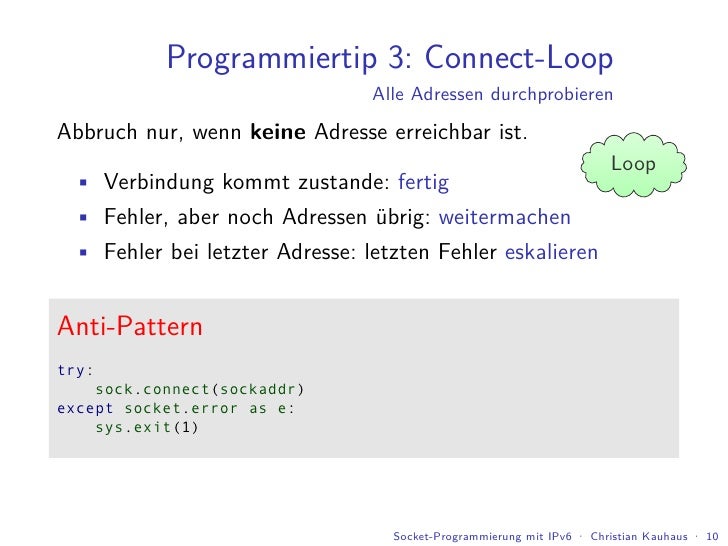 Programmiertip 3: Connect-Loop
Alle Adressen durchprobieren

Abbruch nur, wenn **keine** Adresse erreichbar ist.

Loop

- Verbindung kommt zustande: fertig
- Fehler, aber noch Adressen übrig: weitermachen
- Fehler bei letzter Adresse: letzten Fehler eskalieren

Anti-Pattern

try:
    sock.connect(sockaddr)
except socket.error as e:
    sys.exit(1)

Socket-Programmierung mit IPv6 · Christian Kauhaus · 10